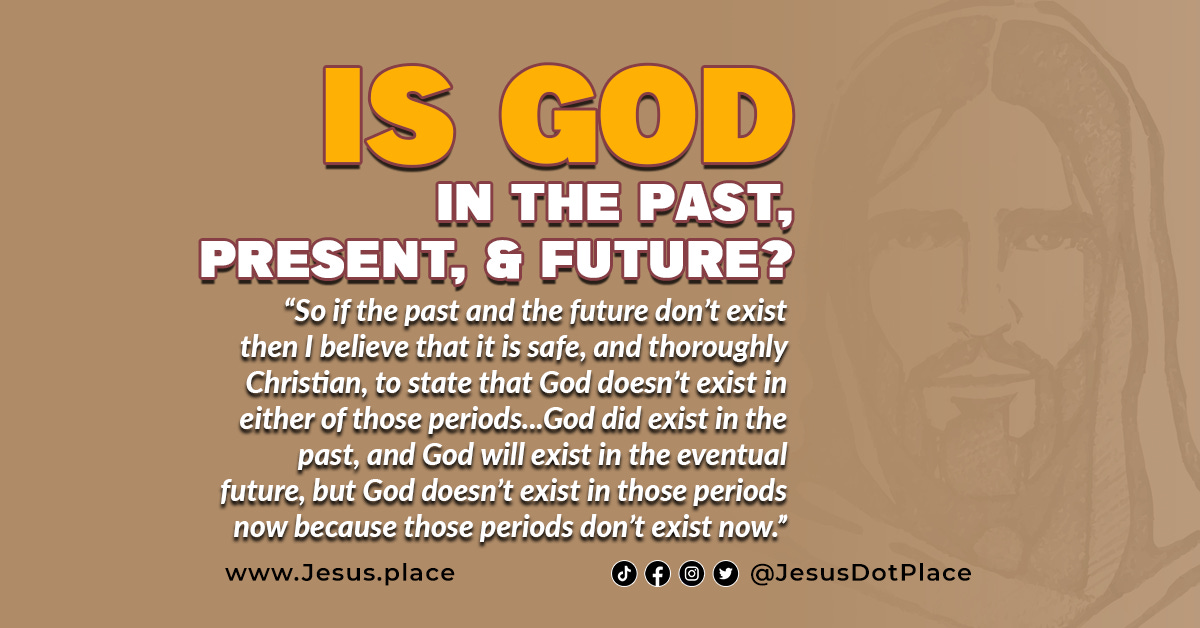 IS GOD
IN THE PAST, PRESENT, & FUTURE?

“So if the past and the future don’t exist then I believe that it is safe, and thoroughly Christian, to state that God doesn’t exist in either of those periods...God did exist in the past, and God will exist in the eventual future, but God doesn’t exist in those periods now because those periods don’t exist now.”

www.Jesus.place

@JesusDotPlace